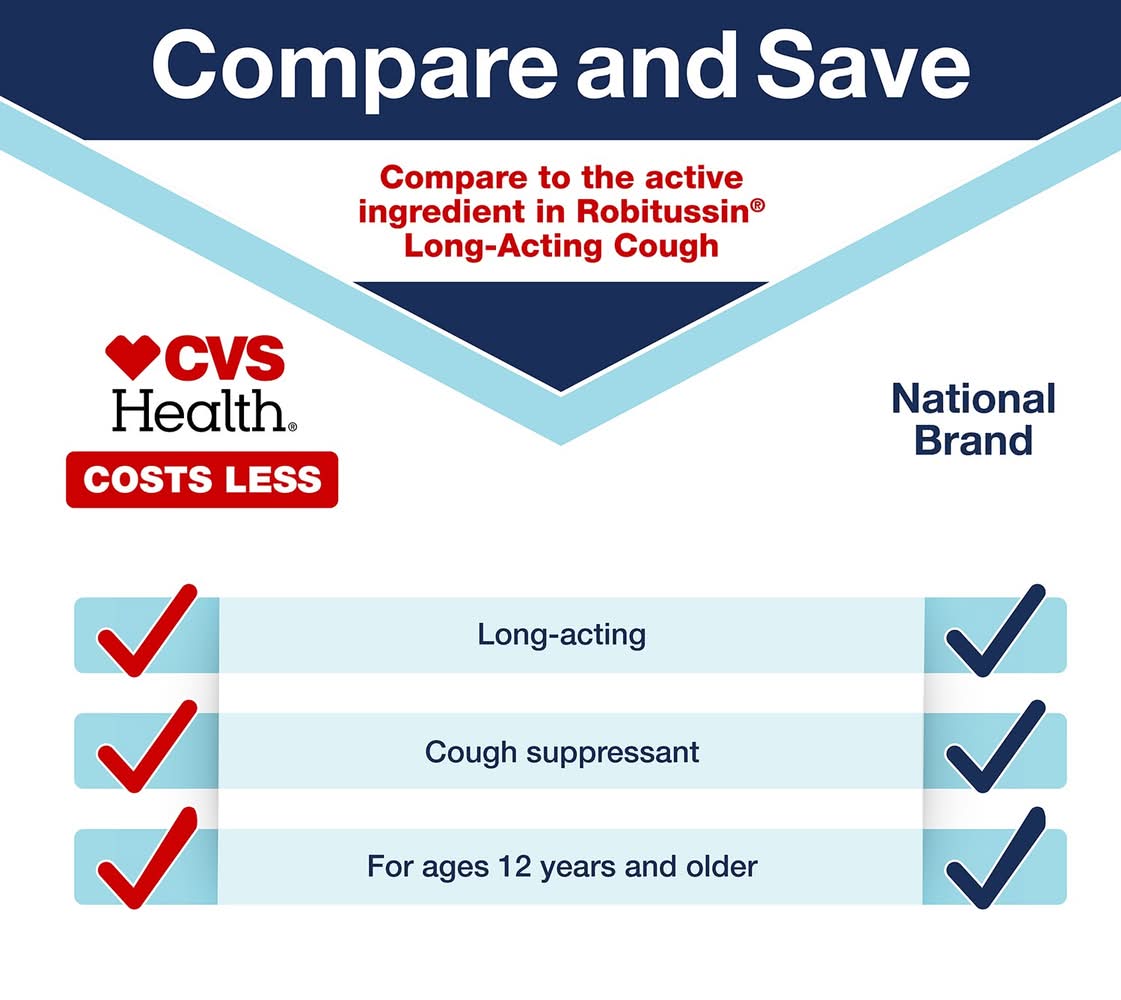 Compare and Save

Compare to the active ingredient in Robitussin® Long-Acting Cough

CVS Health®

COSTS LESS

National Brand

Long-acting

Cough suppressant

For ages 12 years and older